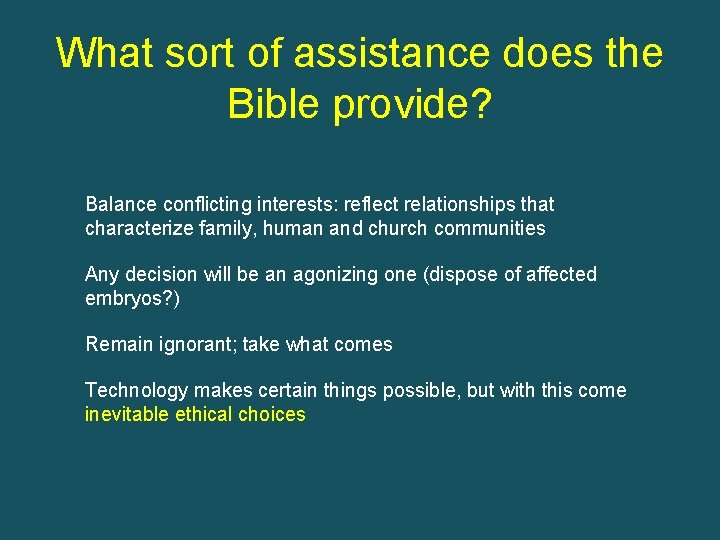 What sort of assistance does the Bible provide?

Balance conflicting interests: reflect relationships that characterize family, human and church communities

Any decision will be an agonizing one (dispose of affected embryos?)

Remain ignorant; take what comes

Technology makes certain things possible, but with this come inevitable ethical choices